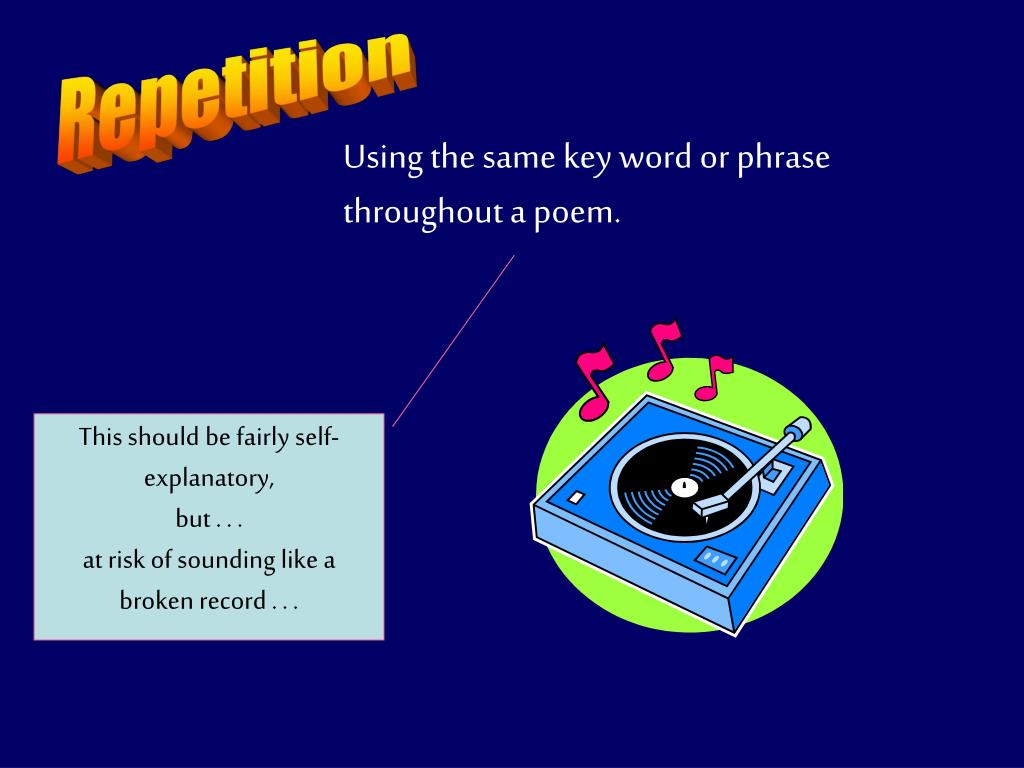 Repetition

Using the same key word or phrase throughout a poem.

This should be fairly self-explanatory,
but . . .
at risk of sounding like a broken record . . .